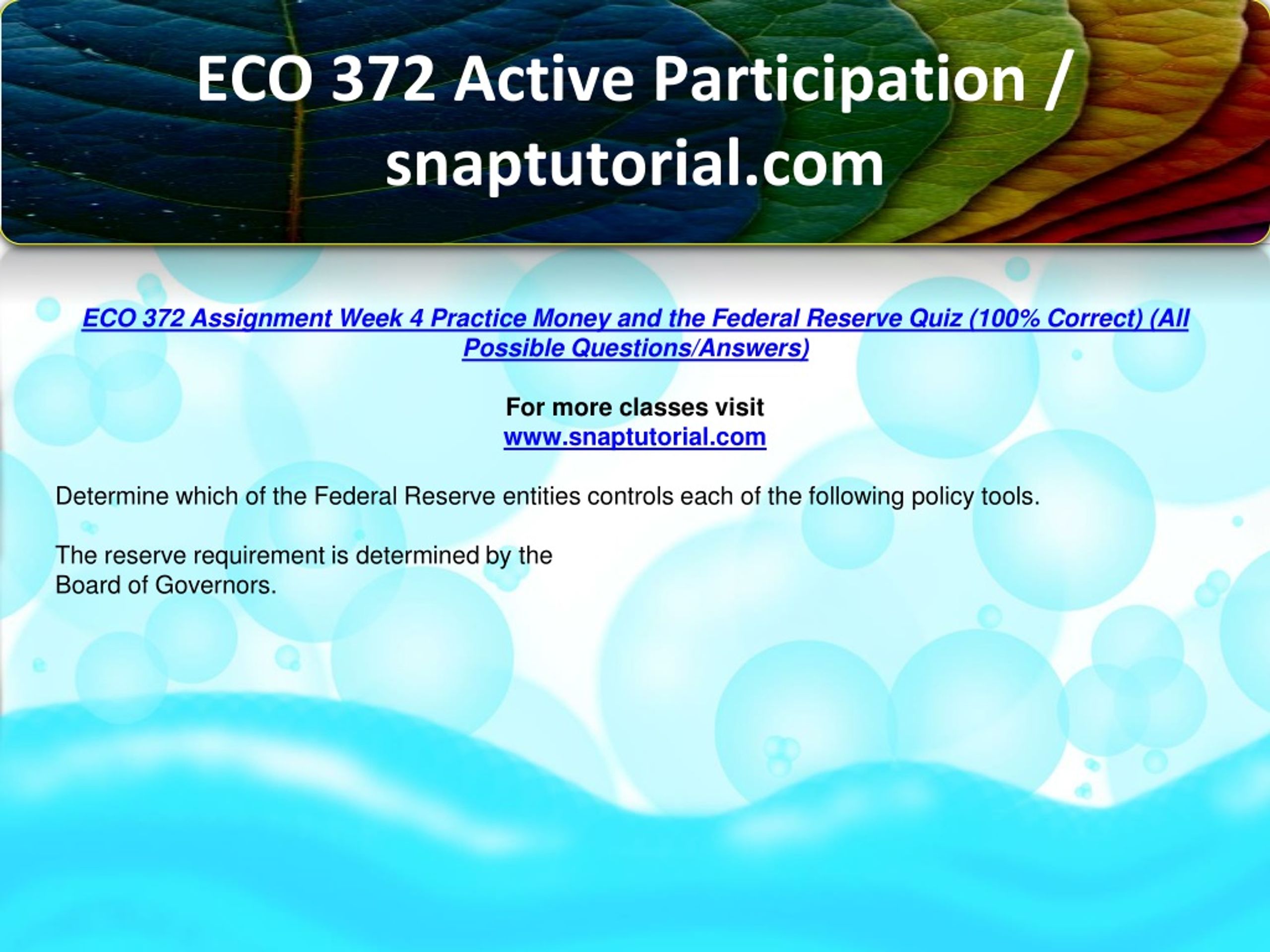 ECO 372 Active Participation / snaptutorial.com

ECO 372 Assignment Week 4 Practice Money and the Federal Reserve Quiz (100% Correct) (All Possible Questions/Answers)

For more classes visit
www.snaptutorial.com

Determine which of the Federal Reserve entities controls each of the following policy tools.

The reserve requirement is determined by the
Board of Governors.